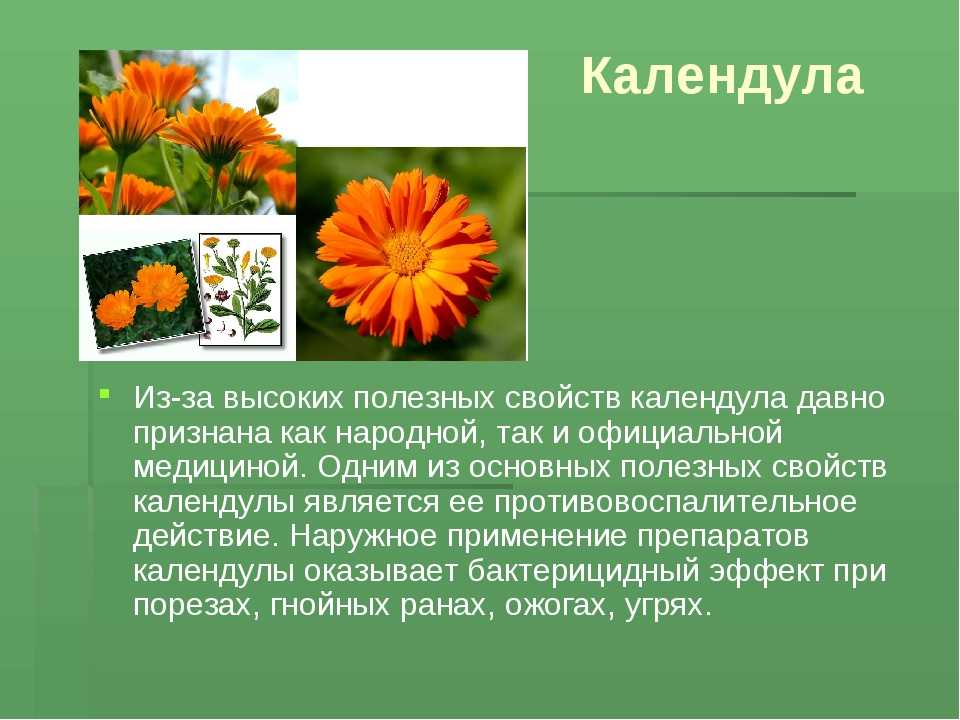 Календула

Из-за высоких полезных свойств календула давно признана как народной, так и официальной медициной. Одним из основных полезных свойств календулы является ее противовоспалительное действие. Наружное применение препаратов календулы оказывает бактерицидный эффект при порезах, гнойных ранах, ожогах, угрях.